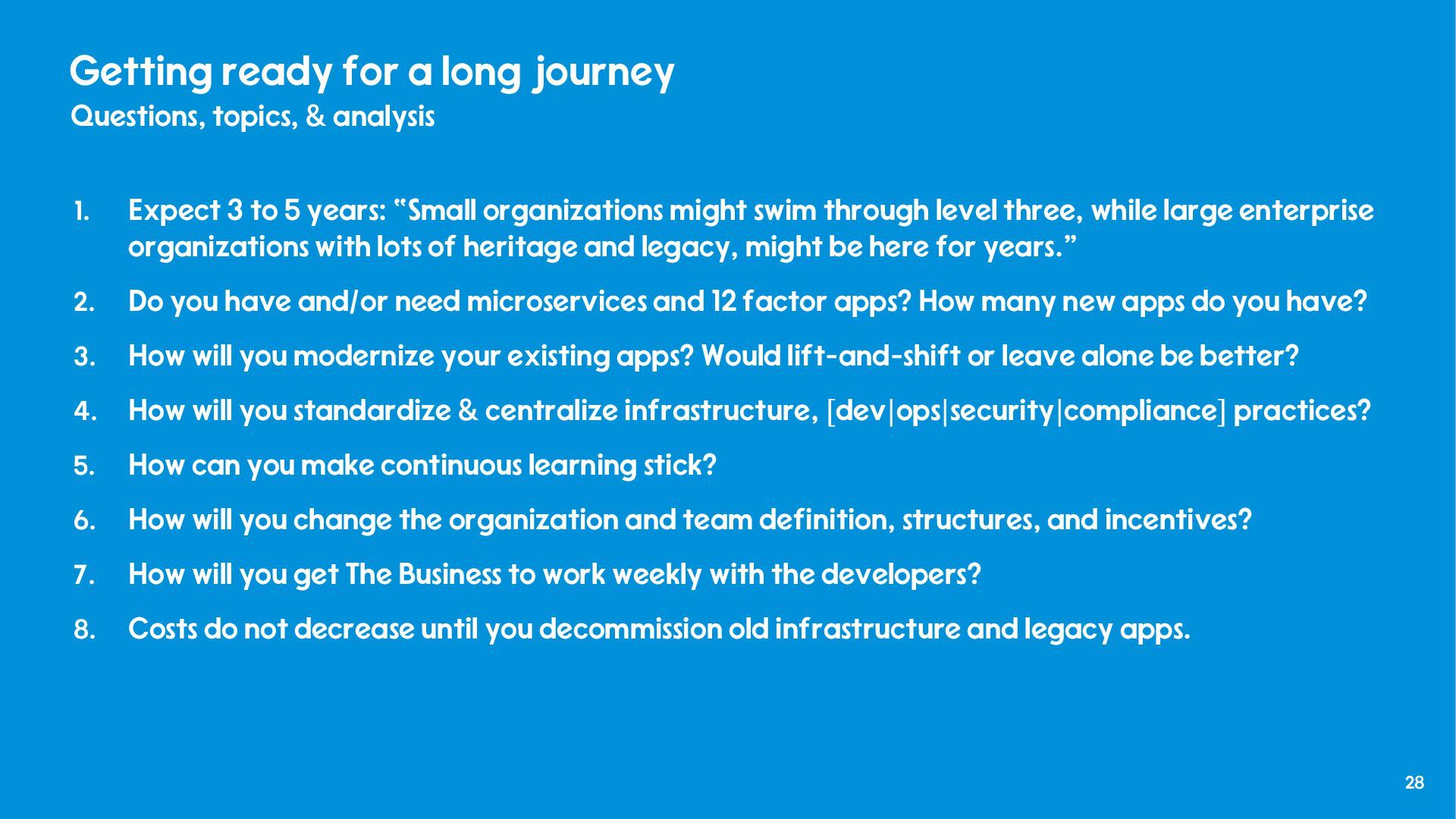 Getting ready for a long journey
Questions, topics, & analysis

1. Expect 3 to 5 years: “Small organizations might swim through level three, while large enterprise organizations with lots of heritage and legacy, might be here for years.”
2. Do you have and/or need microservices and 12 factor apps? How many new apps do you have?
3. How will you modernize your existing apps? Would lift-and-shift or leave alone be better?
4. How will you standardize & centralize infrastructure, [dev|ops|security|compliance] practices?
5. How can you make continuous learning stick?
6. How will you change the organization and team definition, structures, and incentives?
7. How will you get The Business to work weekly with the developers?
8. Costs do not decrease until you decommission old infrastructure and legacy apps.

28